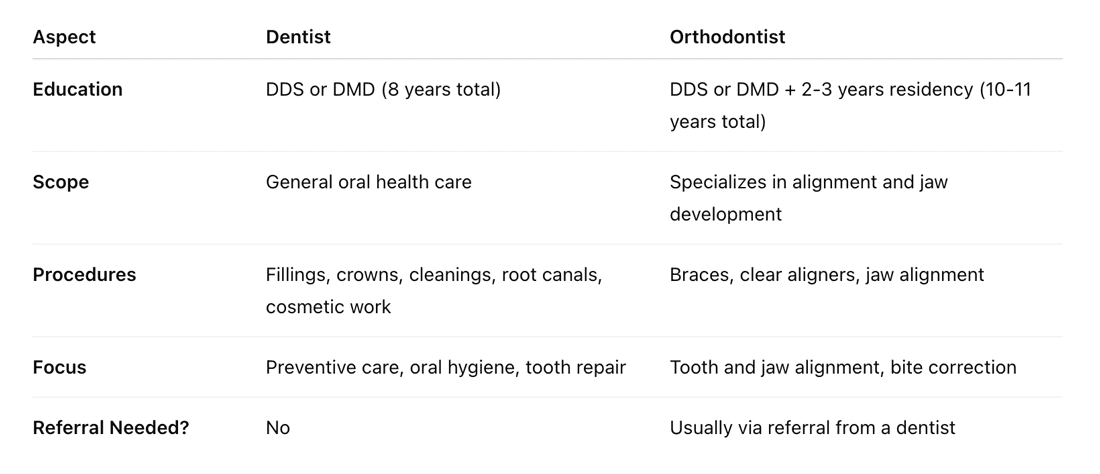 | Aspect | Dentist | Orthodontist |
|---|---|---|
| Education | DDS or DMD (8 years total) | DDS or DMD + 2-3 years residency (10-11 years total) |
| Scope | General oral health care | Specializes in alignment and jaw development |
| Procedures | Fillings, crowns, cleanings, root canals, cosmetic work | Braces, clear aligners, jaw alignment |
| Focus | Preventive care, oral hygiene, tooth repair | Tooth and jaw alignment, bite correction |
| Referral Needed? | No | Usually via referral from a dentist |